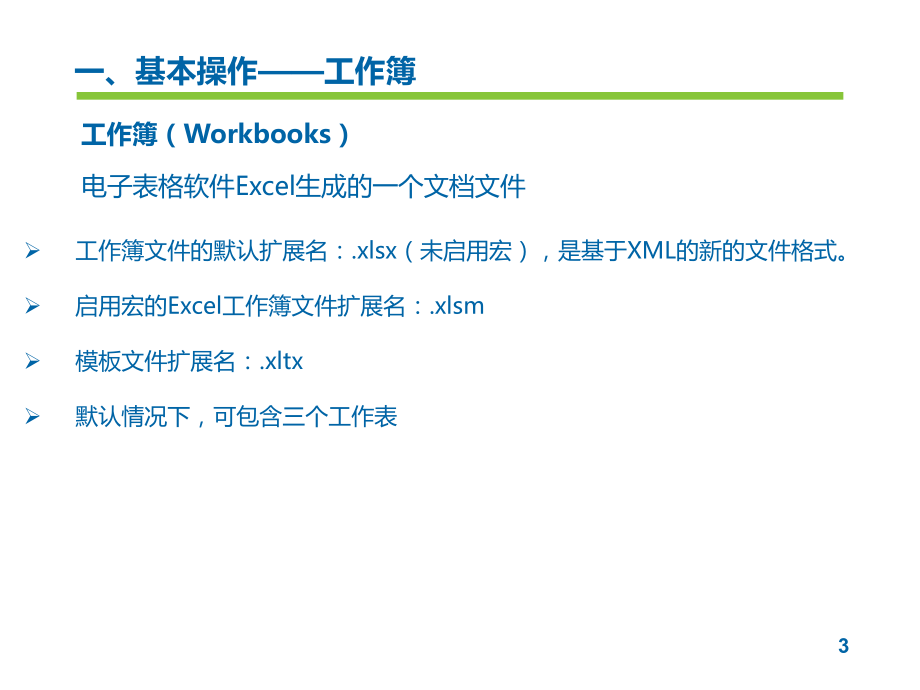 一、基本操作——工作簿

工作簿（Workbooks）

电子表格软件Excel生成的一个文档文件

➢ 工作簿文件的默认扩展名：.xlsx（未启用宏），是基于XML的新的文件格式。

➢ 启用宏的Excel工作簿文件扩展名：.xlsm

➢ 模板文件扩展名：.xltx

➢ 默认情况下，可包含三个工作表

3